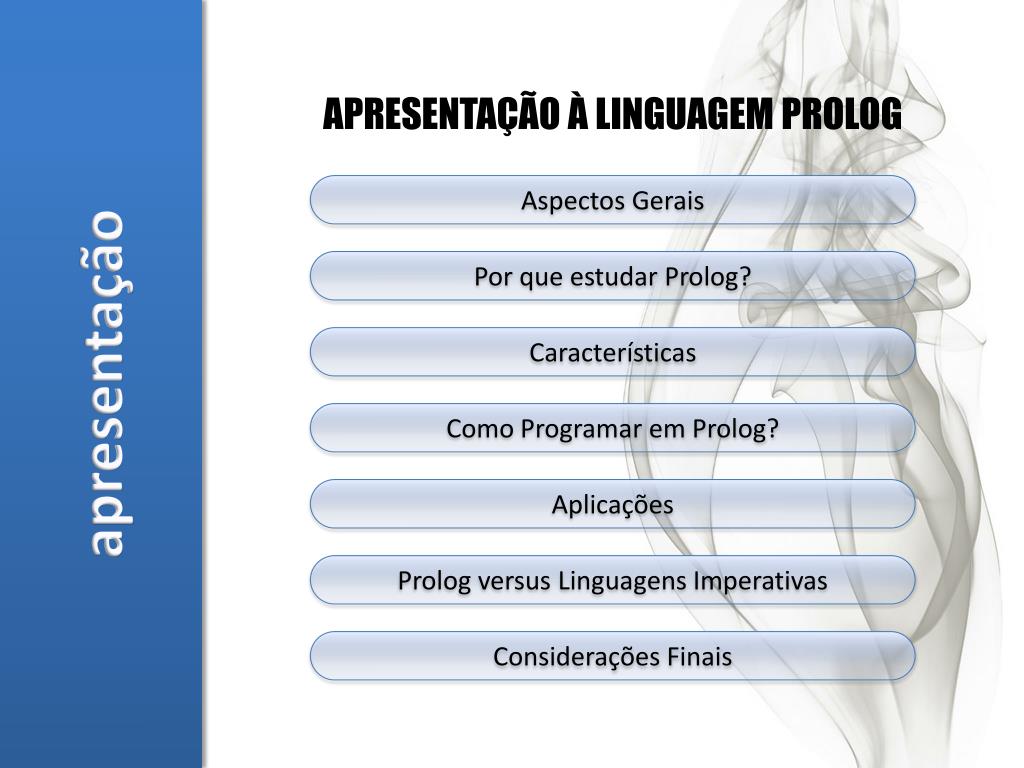 apresentação

APRESENTAÇÃO À LINGUAGEM PROLOG

Aspectos Gerais

Por que estudar Prolog?

Características

Como Programar em Prolog?

Aplicações

Prolog versus Linguagens Imperativas

Considerações Finais